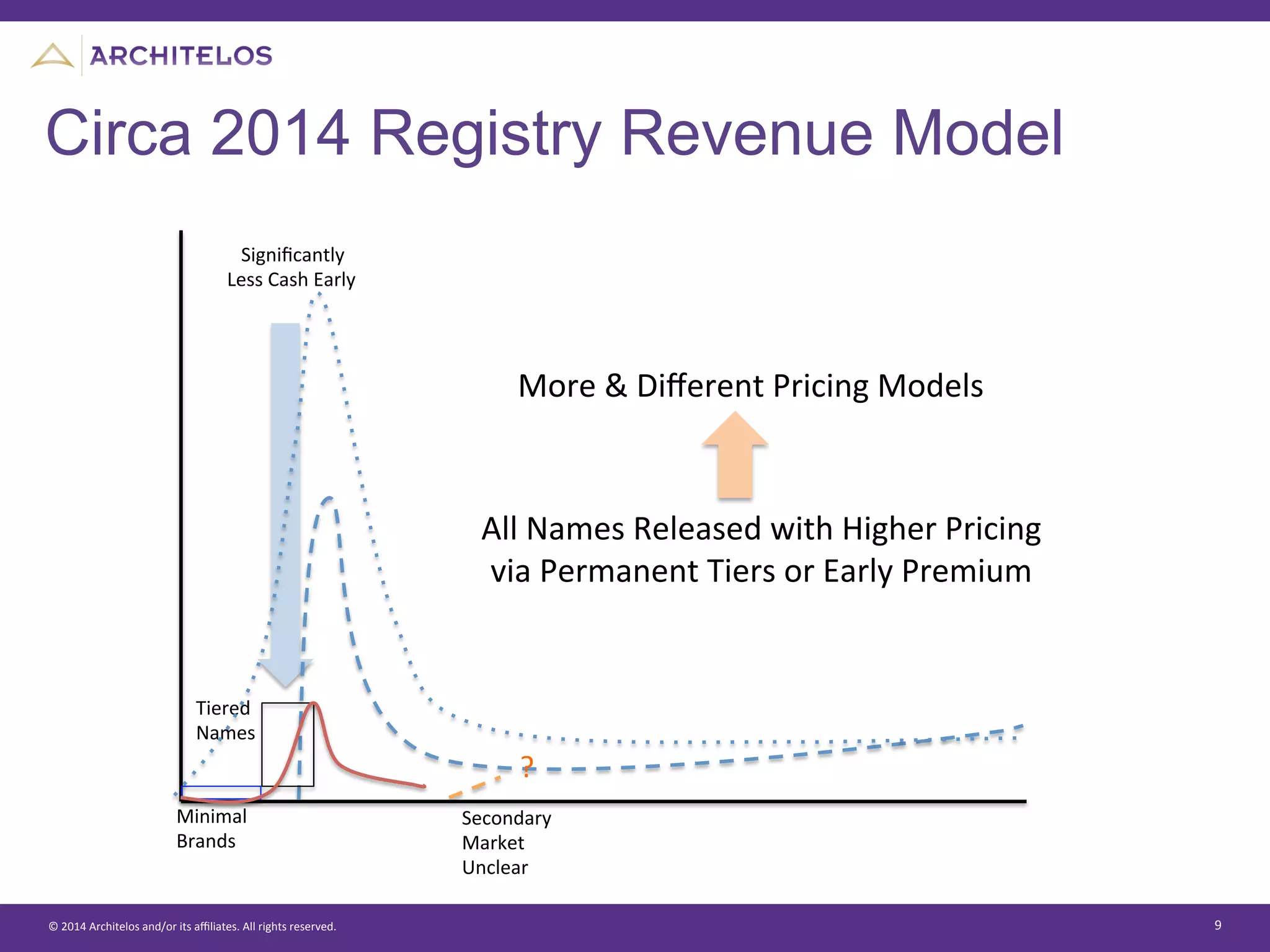 ARCHITELOS

Circa 2014 Registry Revenue Model

Significantly Less Cash Early

More & Different Pricing Models

All Names Released with Higher Pricing via Permanent Tiers or Early Premium

Tiered Names

?

Minimal Brands

Secondary Market Unclear

© 2014 Architelos and/or its affiliates. All rights reserved.

9